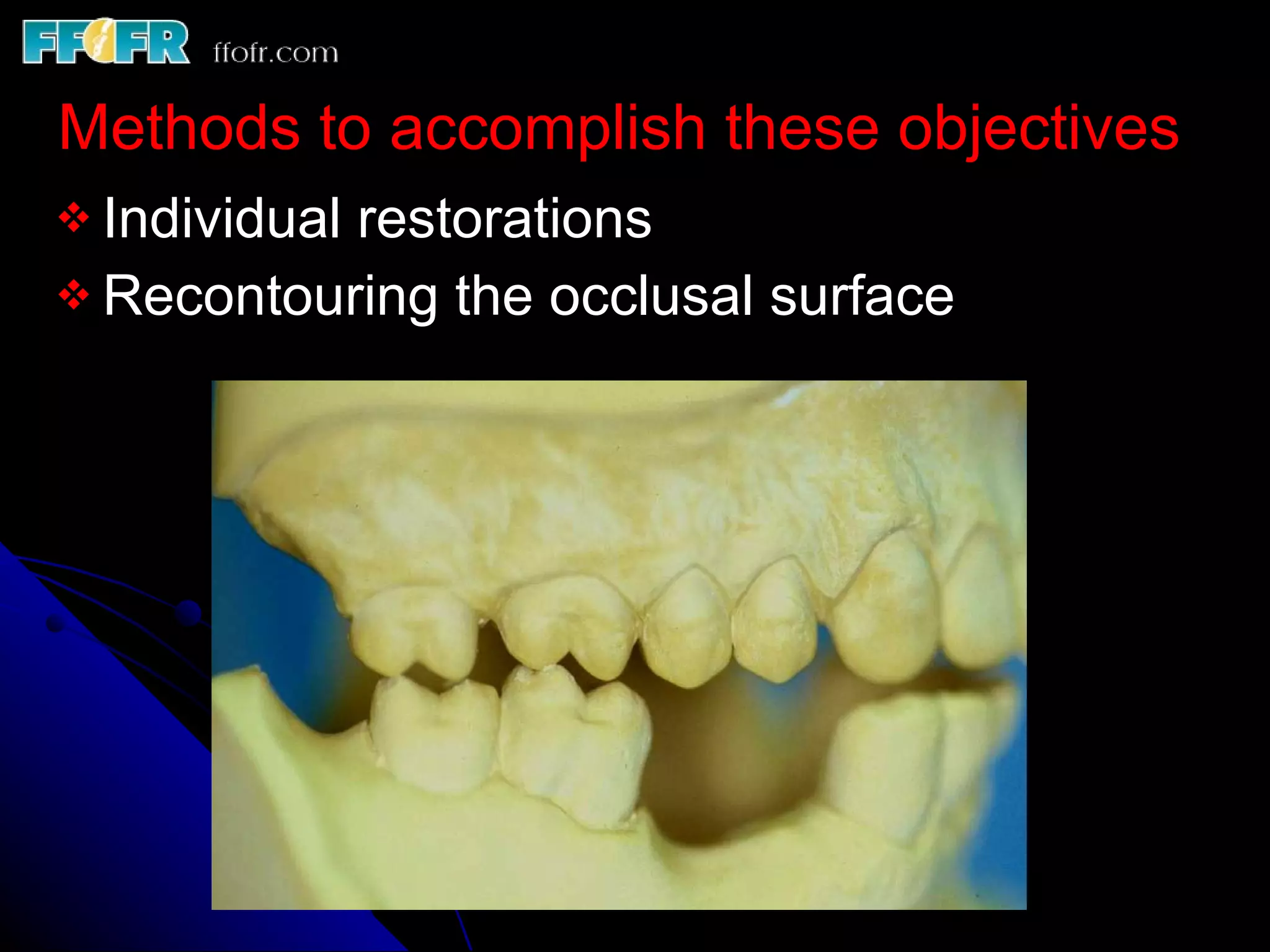 FFOFR ffofr.com

Methods to accomplish these objectives

❖ Individual restorations
❖ Recontouring the occlusal surface